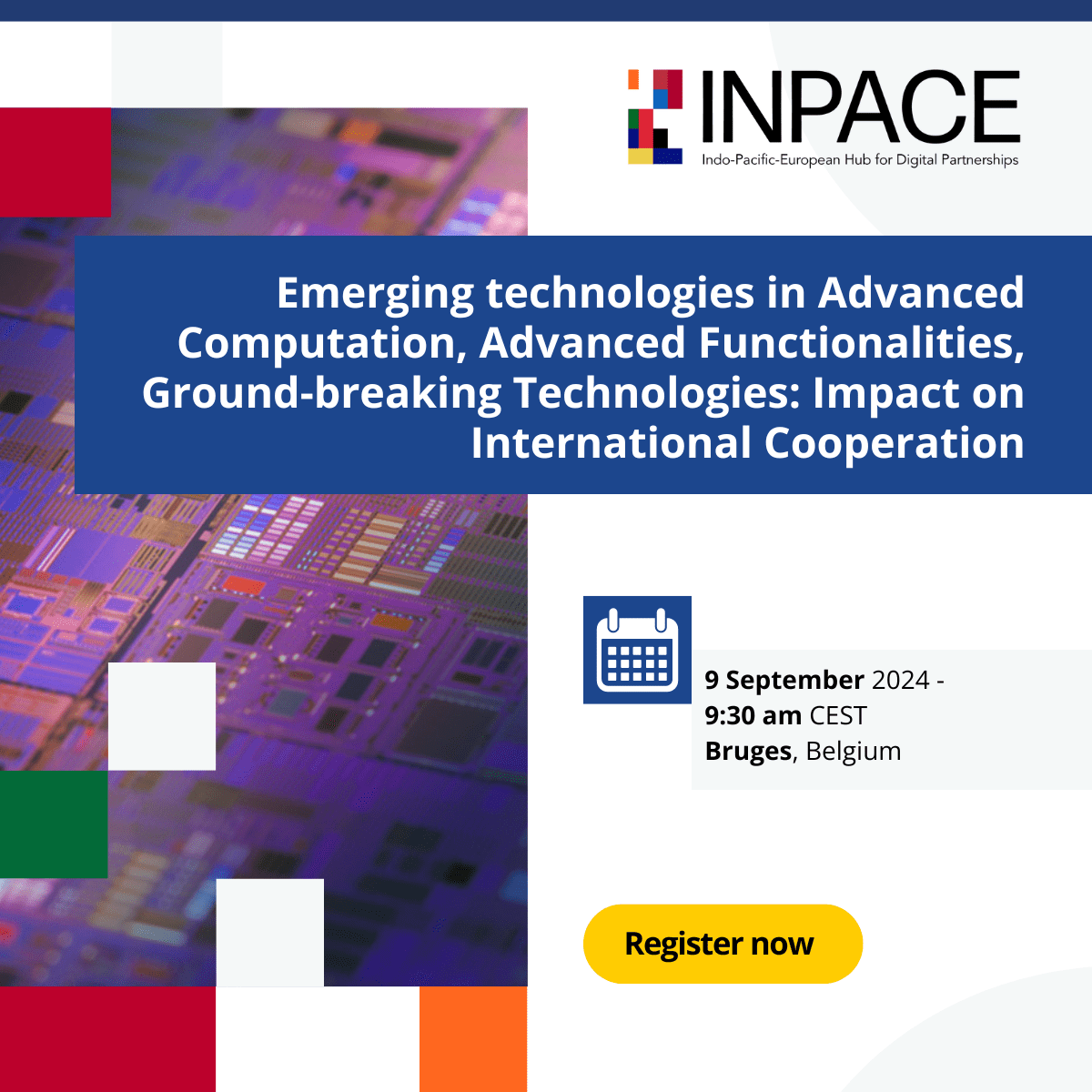 INPACE
Indo-Pacific-European Hub for Digital Partnerships

Emerging technologies in Advanced Computation, Advanced Functionalities, Ground-breaking Technologies: Impact on International Cooperation

9 September 2024 -
9:30 am CEST
Bruges, Belgium

Register now